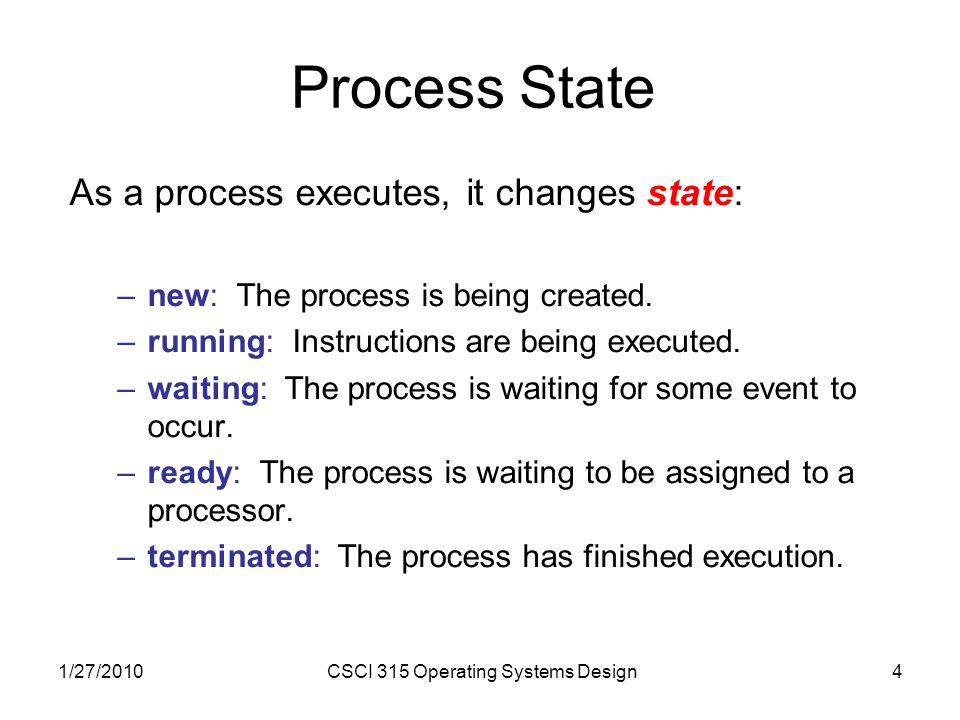 Process State

As a process executes, it changes state:

– new: The process is being created.
– running: Instructions are being executed.
– waiting: The process is waiting for some event to occur.
– ready: The process is waiting to be assigned to a processor.
– terminated: The process has finished execution.

1/27/2010 CSCI 315 Operating Systems Design 4